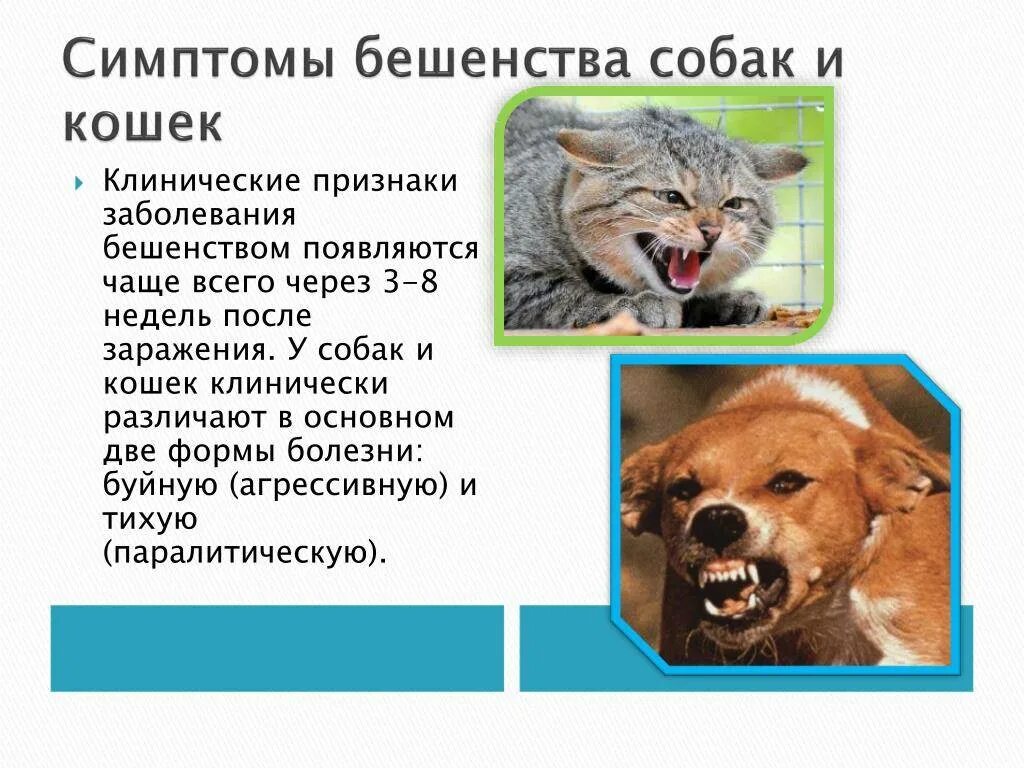 Симптомы бешенства собак и кошек

Клинические признаки заболевания бешенством появляются чаще всего через 3-8 недель после заражения. У собак и кошек клинически различают в основном две формы болезни: буйную (агрессивную) и тихую (паралитическую).